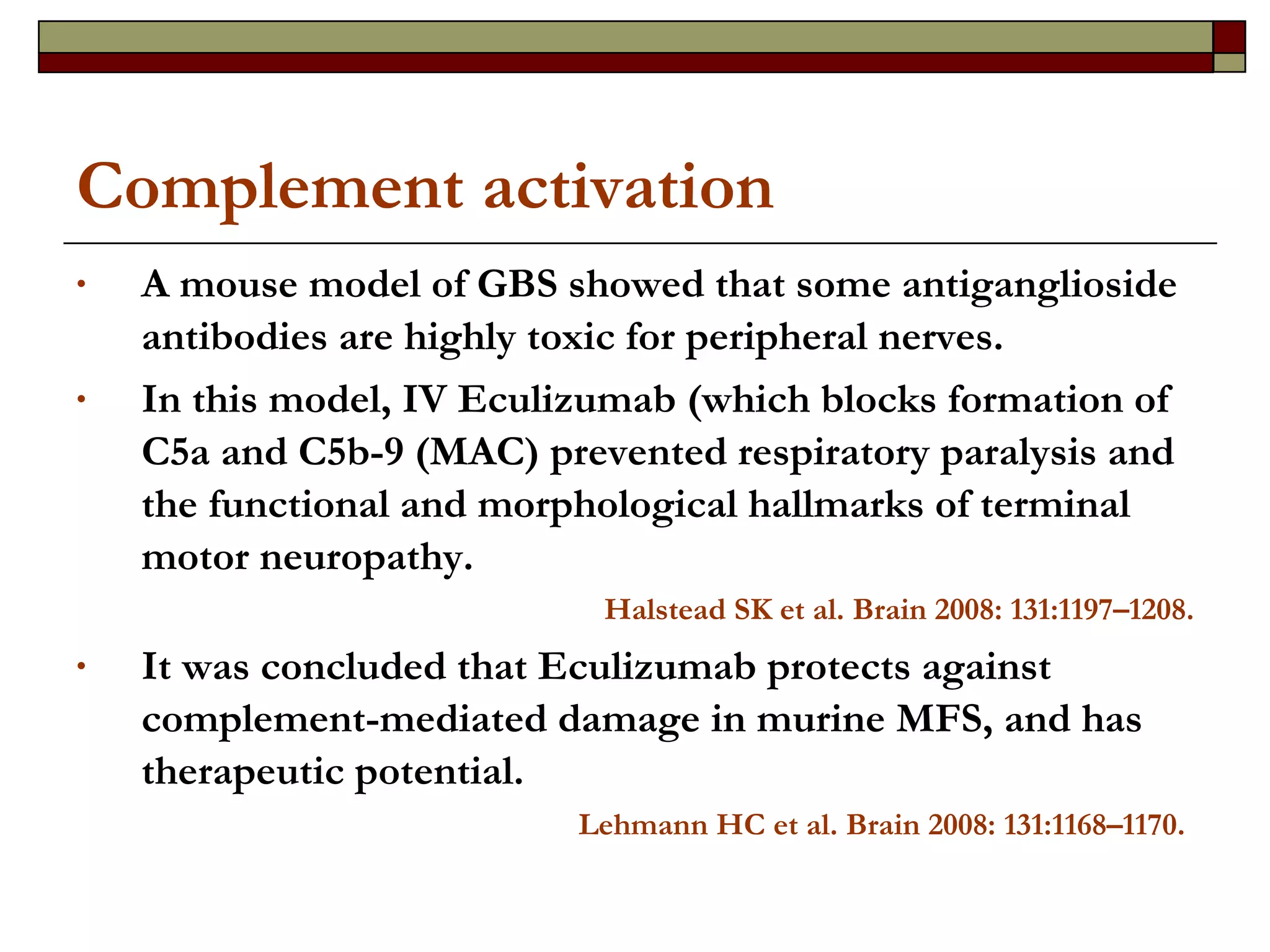 Complement activation

• A mouse model of GBS showed that some antiganglioside antibodies are highly toxic for peripheral nerves.

• In this model, IV Eculizumab (which blocks formation of C5a and C5b-9 (MAC) prevented respiratory paralysis and the functional and morphological hallmarks of terminal motor neuropathy.

Halstead SK et al. Brain 2008: 131:1197–1208.

• It was concluded that Eculizumab protects against complement-mediated damage in murine MFS, and has therapeutic potential.

Lehmann HC et al. Brain 2008: 131:1168–1170.